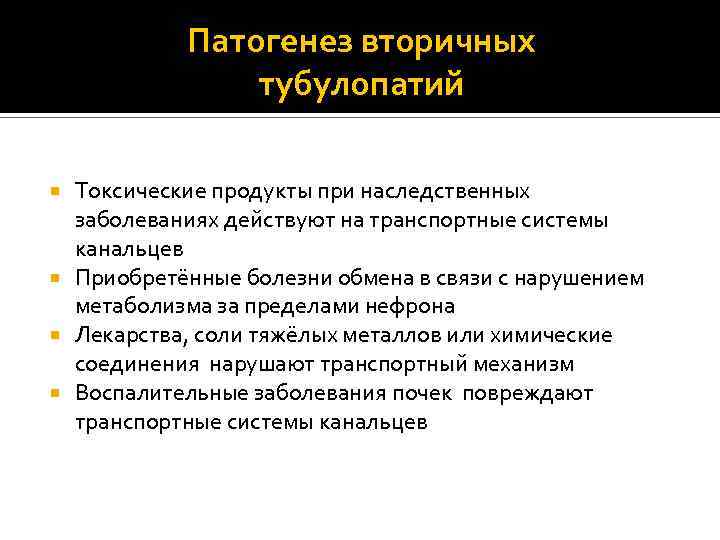 Патогенез вторичных тубулопатий

- Токсические продукты при наследственных заболеваниях действуют на транспортные системы канальцев
- Приобретённые болезни обмена в связи с нарушением метаболизма за пределами нефрона
- Лекарства, соли тяжёлых металлов или химические соединения нарушают транспортный механизм
- Воспалительные заболевания почек повреждают транспортные системы канальцев